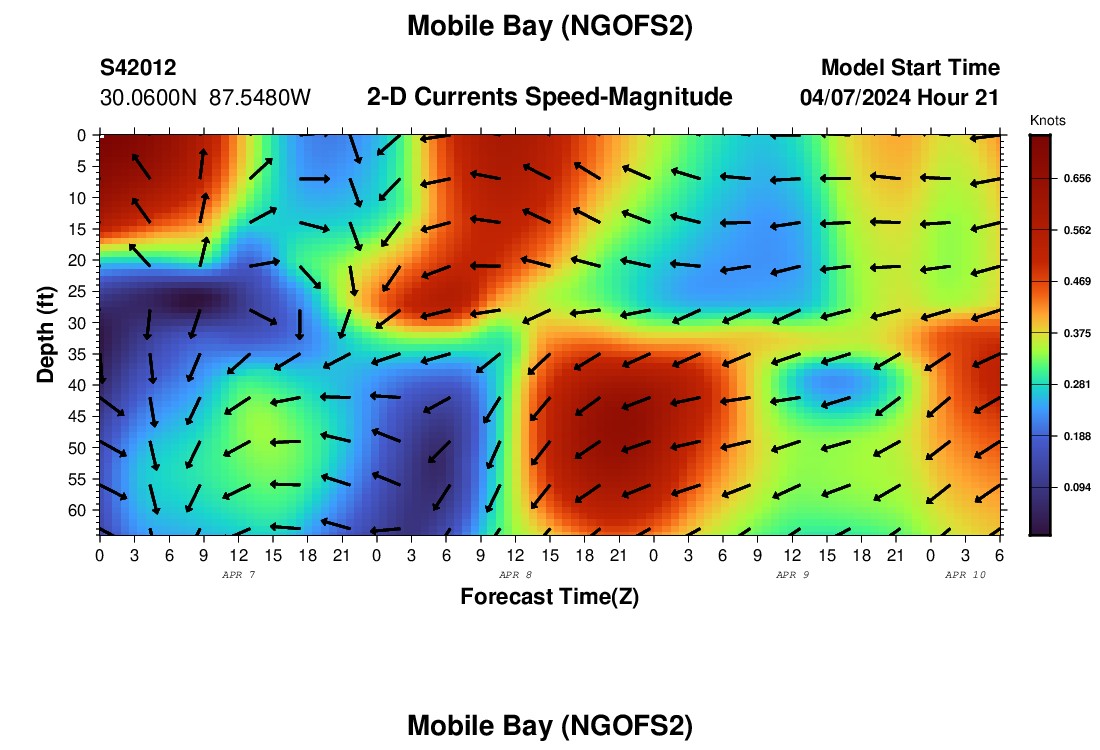 Mobile Bay (NGOFS2)

S42012
30.0600N 87.5480W

2-D Currents Speed-Magnitude

Model Start Time
04/07/2024 Hour 21

Knots
0.656
0.562
0.469
0.375
0.281
0.188
0.094

Depth (ft)
0
5
10
15
20
25
30
35
40
45
50
55
60

0 3 6 9 12 15 18 21 0 3 6 9 12 15 18 21 0 3 6 9 12 15 18 21 0 3 6
APR 7
APR 8
APR 9
APR 10
Forecast Time(Z)

Mobile Bay (NGOFS2)